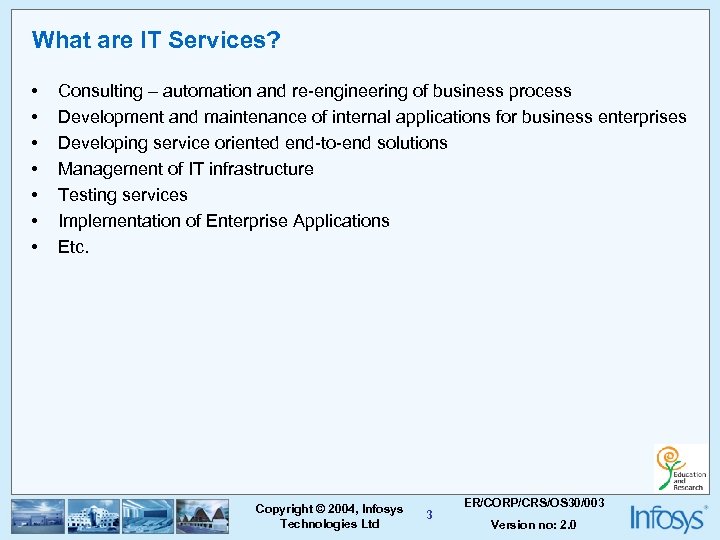 What are IT Services?

• Consulting – automation and re-engineering of business process
• Development and maintenance of internal applications for business enterprises
• Developing service oriented end-to-end solutions
• Management of IT infrastructure
• Testing services
• Implementation of Enterprise Applications
• Etc.

Education and Research

Copyright © 2004, Infosys Technologies Ltd

3

ER/CORP/CRS/OS30/003
Version no: 2.0

Infosys®